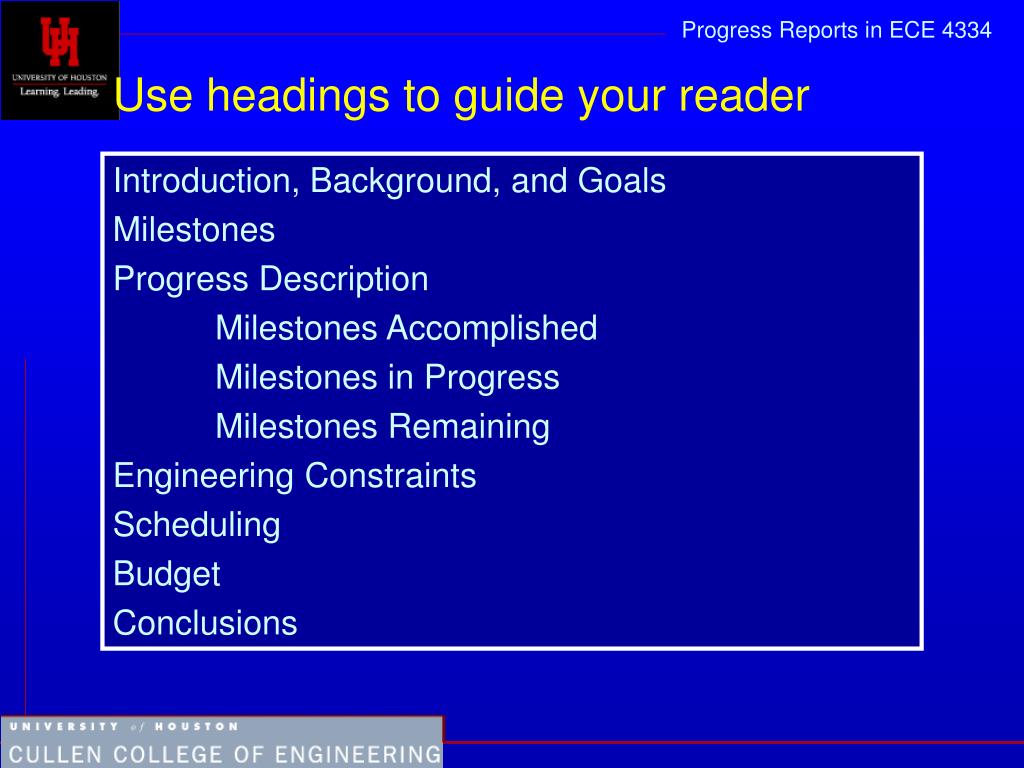 UH
UNIVERSITY OF HOUSTON
Learning. Leading.

Progress Reports in ECE 4334

Use headings to guide your reader

Introduction, Background, and Goals
Milestones
Progress Description
Milestones Accomplished
Milestones in Progress
Milestones Remaining
Engineering Constraints
Scheduling
Budget
Conclusions

UNIVERSITY of HOUSTON
CULLEN COLLEGE OF ENGINEERING